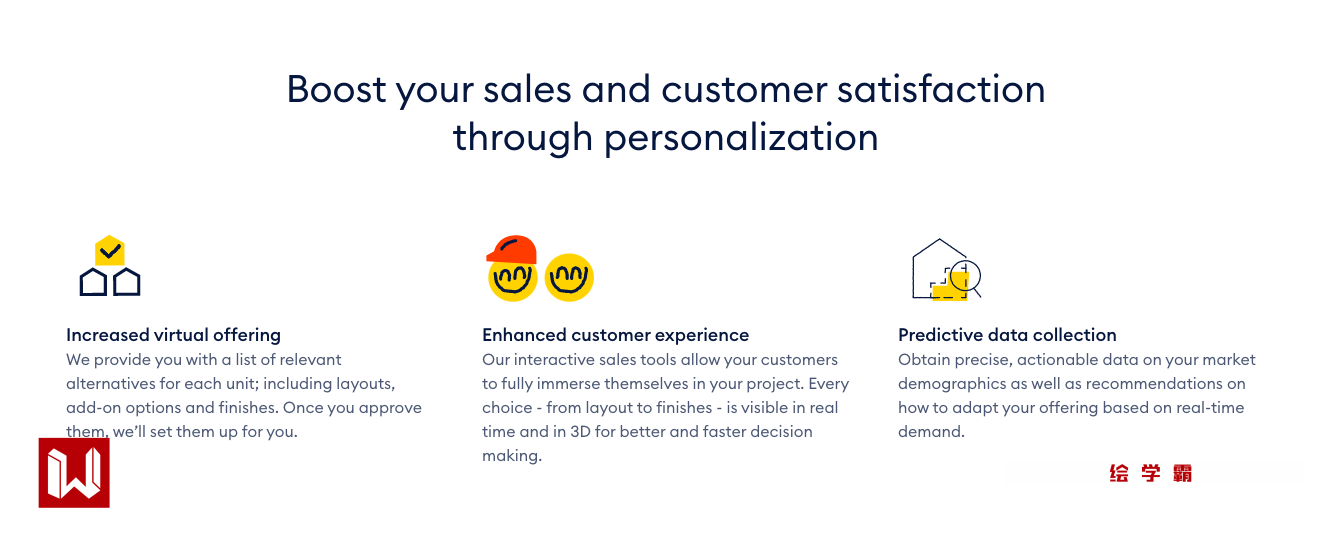 Boost your sales and customer satisfaction through personalization

Increased virtual offering
We provide you with a list of relevant alternatives for each unit; including layouts, add-on options and finishes. Once you approve them, we'll set them up for you.

Enhanced customer experience
Our interactive sales tools allow your customers to fully immerse themselves in your project. Every choice - from layout to finishes - is visible in real time and in 3D for better and faster decision making.

Predictive data collection
Obtain precise, actionable data on your market demographics as well as recommendations on how to adapt your offering based on real-time demand.

绘学霸